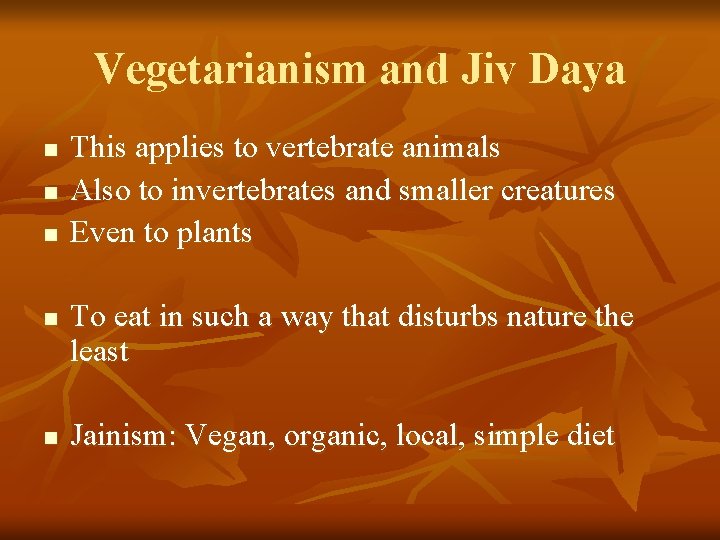 Vegetarianism and Jiv Daya

- This applies to vertebrate animals
- Also to invertebrates and smaller creatures
- Even to plants

- To eat in such a way that disturbs nature the least

- Jainism: Vegan, organic, local, simple diet